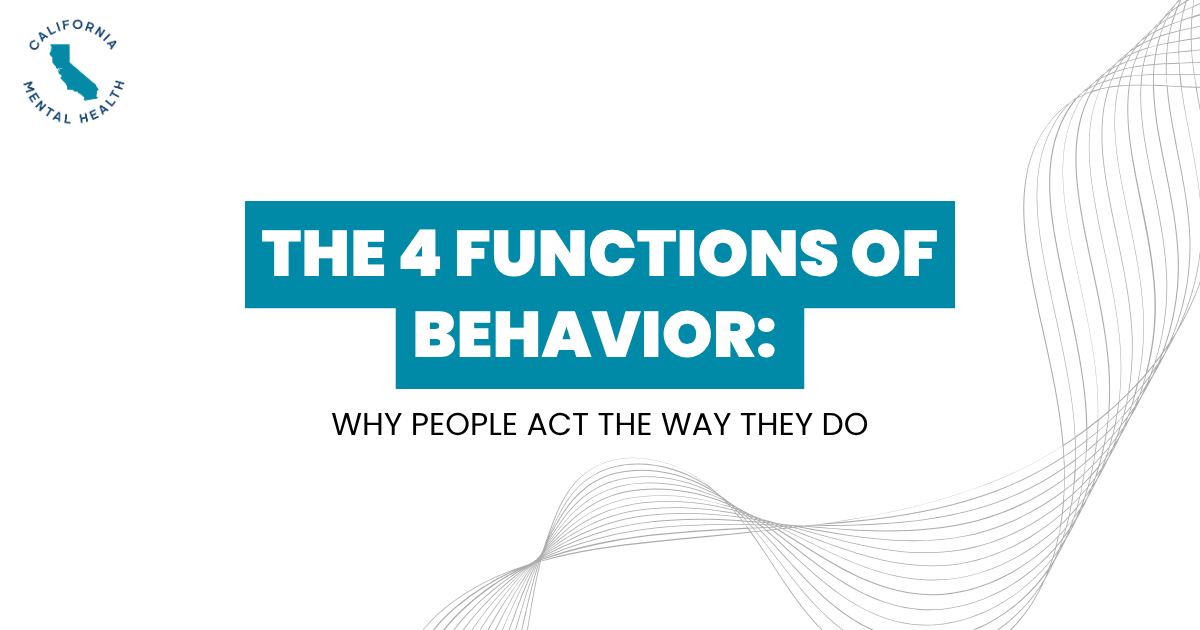 CALIFORNIA
MENTAL HEALTH

THE 4 FUNCTIONS OF BEHAVIOR:

WHY PEOPLE ACT THE WAY THEY DO